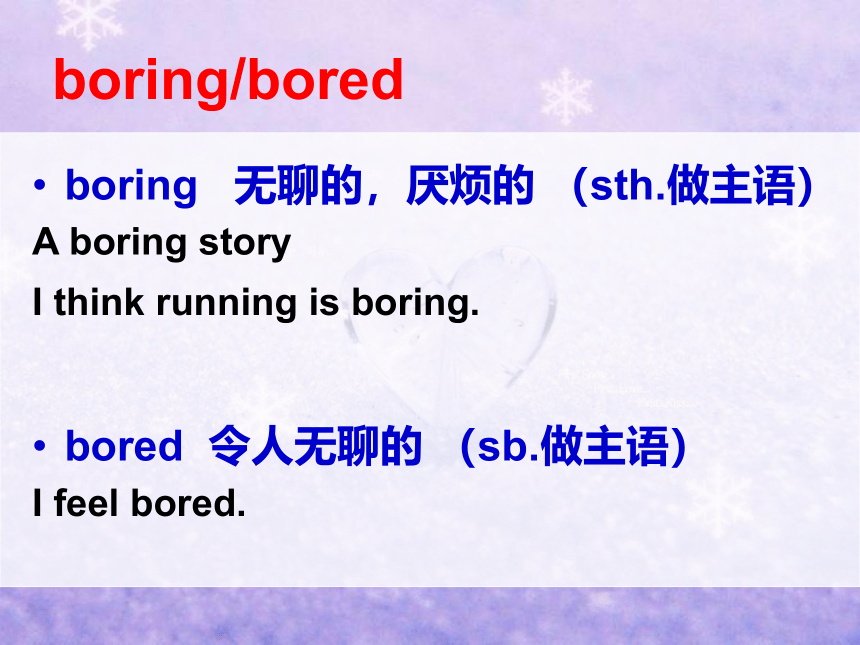 boring/bored

• boring 无聊的，厌烦的 （sth.做主语）

A boring story

I think running is boring.

• bored 令人无聊的 （sb.做主语）

I feel bored.